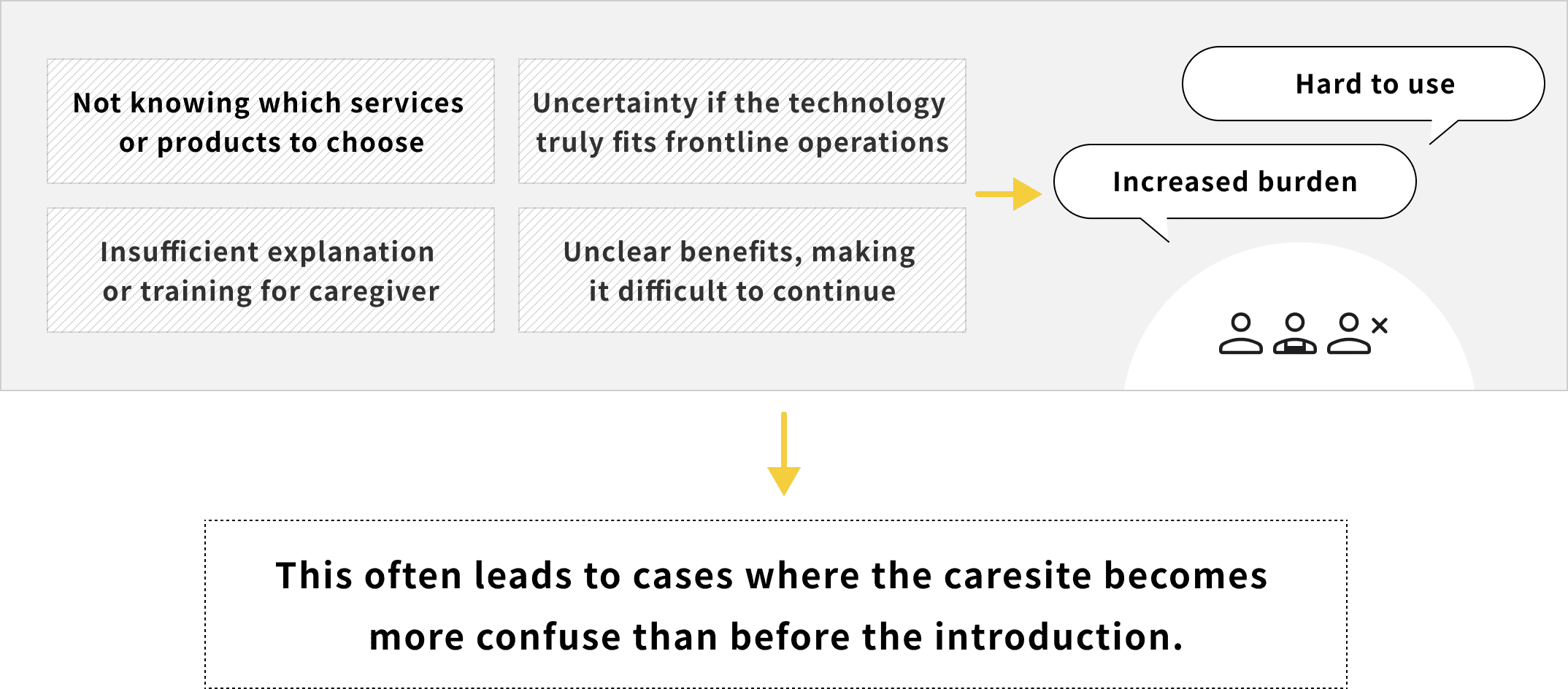 Not knowing which services or products to choose

Uncertainty if the technology truly fits frontline operations

Insufficient explanation or training for caregiver

Unclear benefits, making it difficult to continue

Hard to use

Increased burden

This often leads to cases where the caresite becomes more confuse than before the introduction.